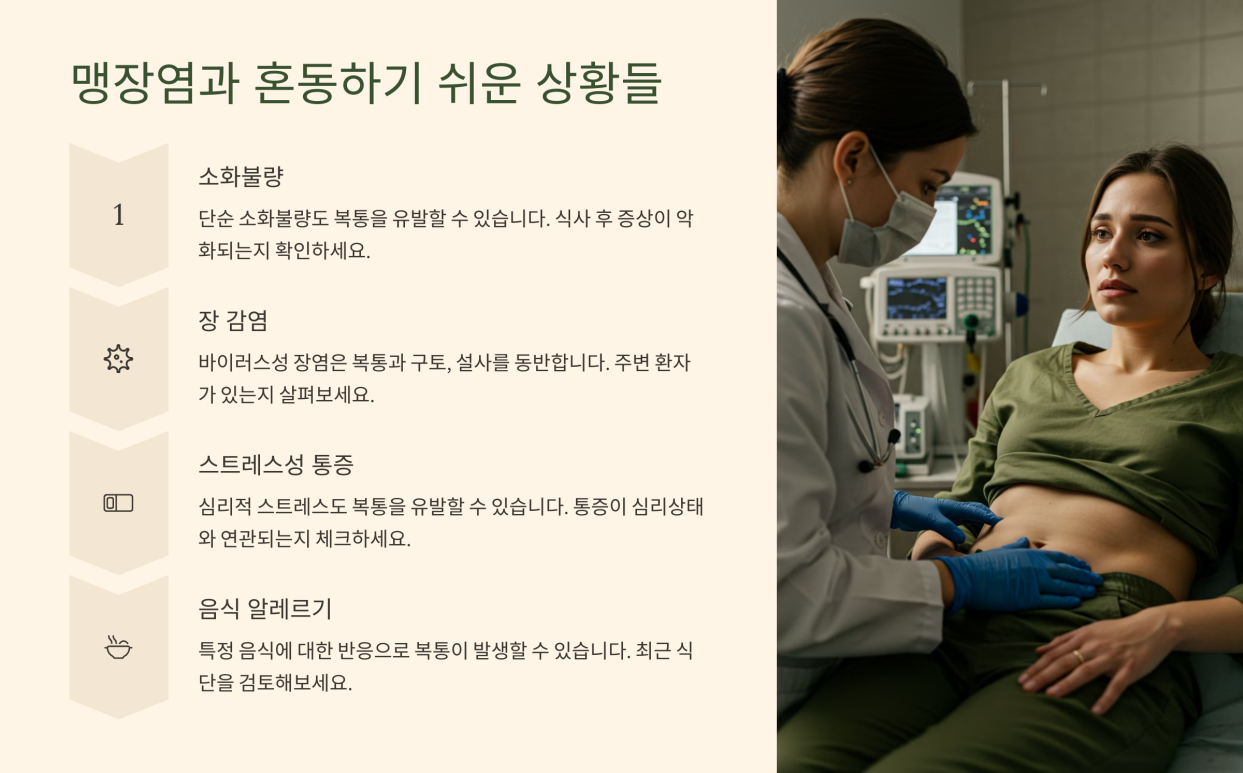 맹장염과 혼동하기 쉬운 상황들

1

소화불량

단순 소화불량도 복통을 유발할 수 있습니다. 식사 후 증상이 악화되는지 확인하세요.

장 감염

바이러스성 장염은 복통과 구토, 설사를 동반합니다. 주변 환자가 있는지 살펴보세요.

스트레스성 통증

심리적 스트레스도 복통을 유발할 수 있습니다. 통증이 심리상태와 연관되는지 체크하세요.

음식 알레르기

특정 음식에 대한 반응으로 복통이 발생할 수 있습니다. 최근 식단을 검토해보세요.